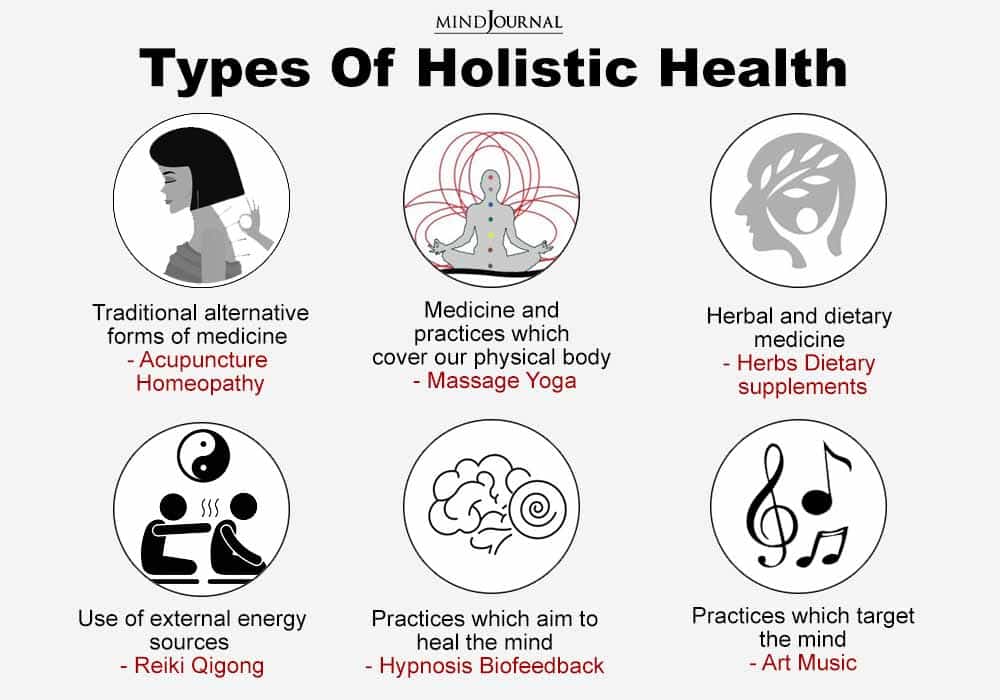 MINDJOURNAL

Types Of Holistic Health

Traditional alternative forms of medicine
- Acupuncture Homeopathy

Medicine and practices which cover our physical body
- Massage Yoga

Herbal and dietary medicine
- Herbs Dietary supplements

Use of external energy sources
- Reiki Qigong

Practices which aim to heal the mind
- Hypnosis Biofeedback

Practices which target the mind
- Art Music